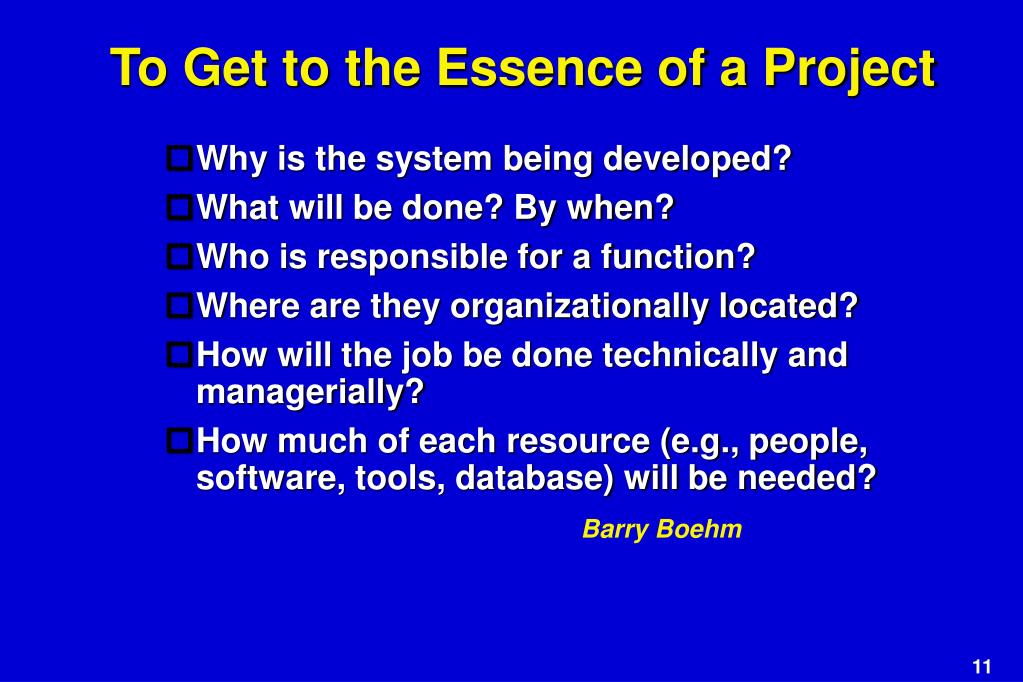 To Get to the Essence of a Project

Why is the system being developed?
What will be done? By when?
Who is responsible for a function?
Where are they organizationally located?
How will the job be done technically and managerially?
How much of each resource (e.g., people, software, tools, database) will be needed?

Barry Boehm

11